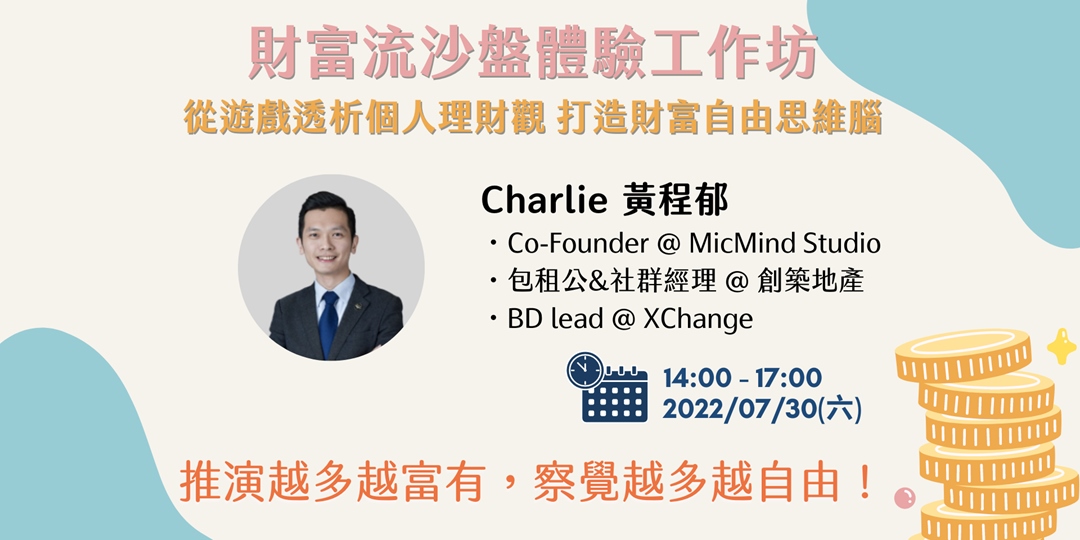 財富流沙盤體驗工作坊
從遊戲透析個人理財觀 打造財富自由思維腦

Charlie 黃程郁
・Co-Founder @ MicMind Studio
・包租公&社群經理 @ 創築地產
・BD lead @ XChange

14:00 - 17:00
2022/07/30(六)

推演越多越富有，察覺越多越自由！